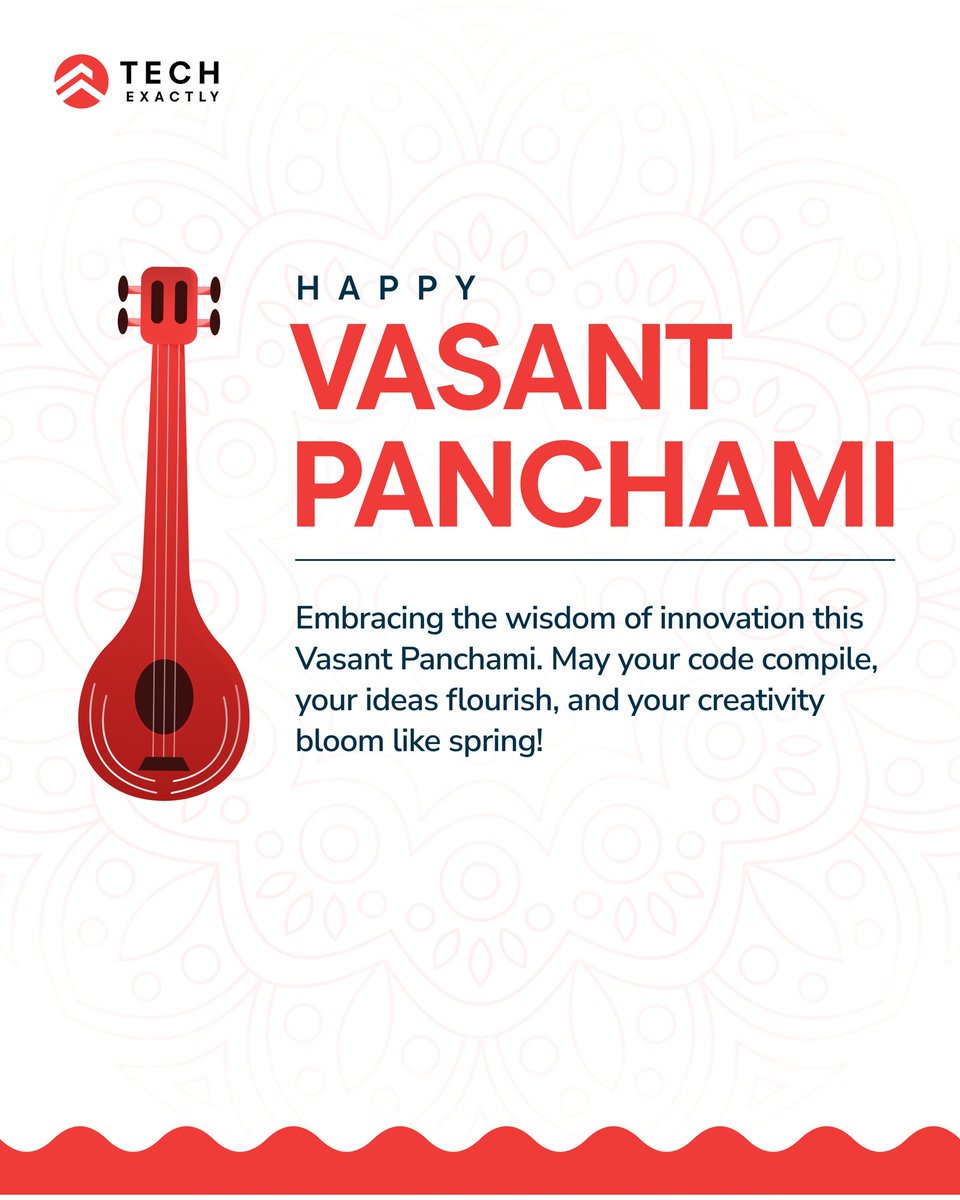 TECH
EXACTLY

HAPPY
VASANT
PANCHAMI

Embracing the wisdom of innovation this Vasant Panchami. May your code compile, your ideas flourish, and your creativity bloom like spring!